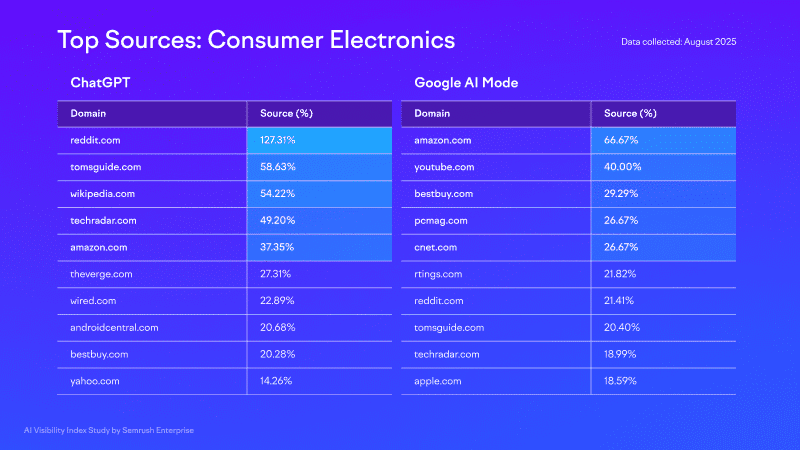 Top Sources: Consumer Electronics

Data collected: August 2025

ChatGPT

| Domain | Source (%) |
|---|---|
| reddit.com | 127.31% |
| tomsguide.com | 58.63% |
| wikipedia.com | 54.22% |
| techradar.com | 49.20% |
| amazon.com | 37.35% |
| theverge.com | 27.31% |
| wired.com | 22.89% |
| androidcentral.com | 20.68% |
| bestbuy.com | 20.28% |
| yahoo.com | 14.26% |

Google AI Mode

| Domain | Source (%) |
|---|---|
| amazon.com | 66.67% |
| youtube.com | 40.00% |
| bestbuy.com | 29.29% |
| pcmag.com | 26.67% |
| cnet.com | 26.67% |
| rtings.com | 21.82% |
| reddit.com | 21.41% |
| tomsguide.com | 20.40% |
| techradar.com | 18.99% |
| apple.com | 18.59% |

AI Visibility Index Study by Semrush Enterprise